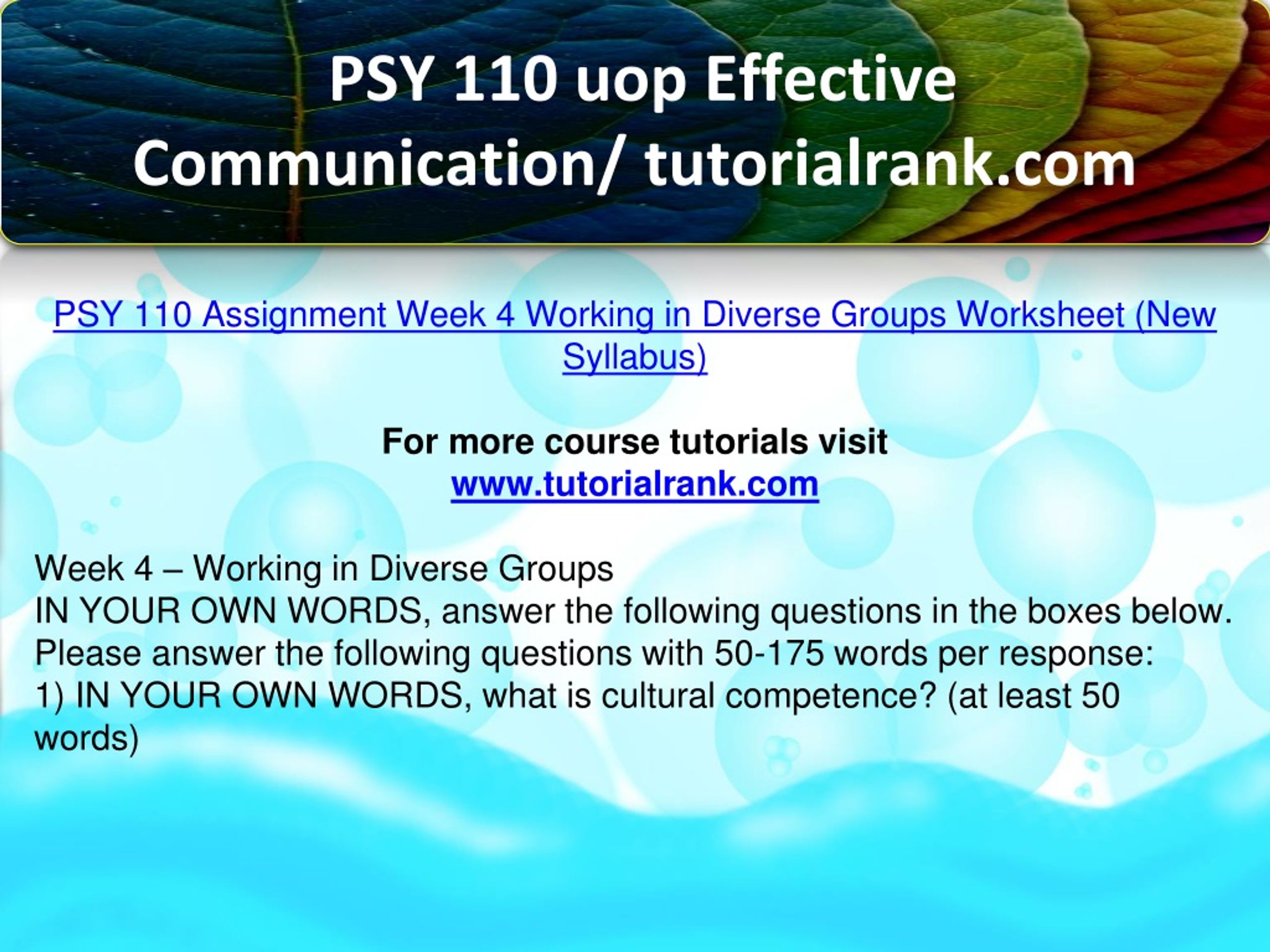 PSY 110 uop Effective Communication/ tutorialrank.com

PSY 110 Assignment Week 4 Working in Diverse Groups Worksheet (New Syllabus)

For more course tutorials visit
www.tutorialrank.com

Week 4 – Working in Diverse Groups
IN YOUR OWN WORDS, answer the following questions in the boxes below.
Please answer the following questions with 50-175 words per response:
1) IN YOUR OWN WORDS, what is cultural competence? (at least 50 words)